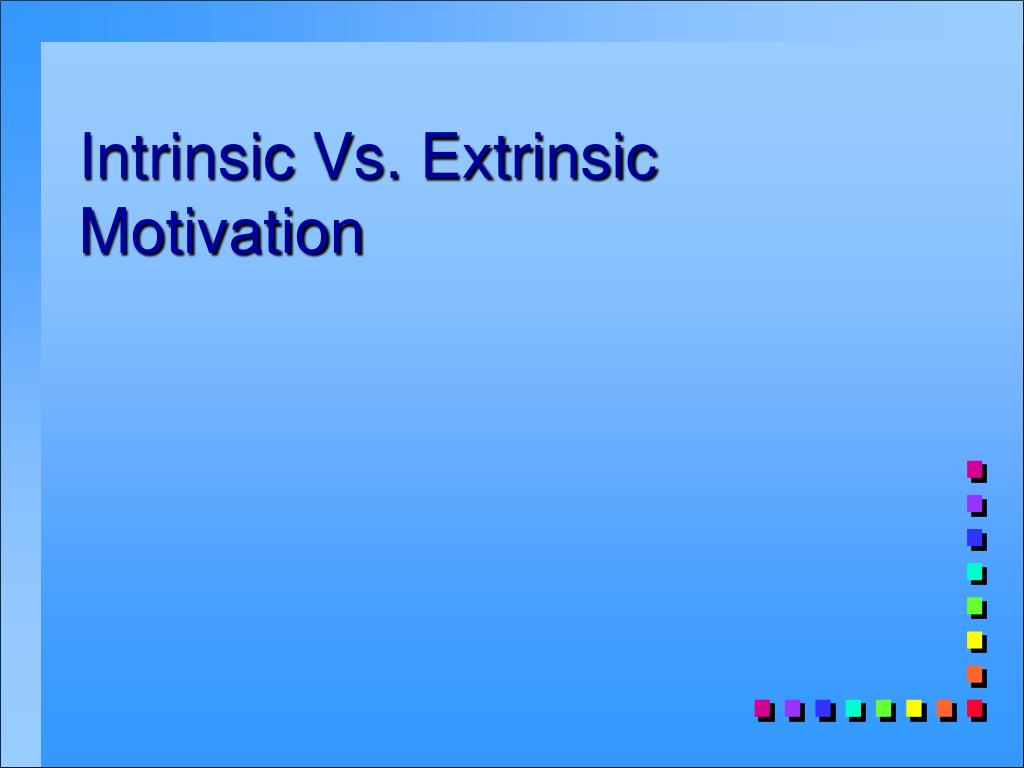 Intrinsic Vs. Extrinsic Motivation